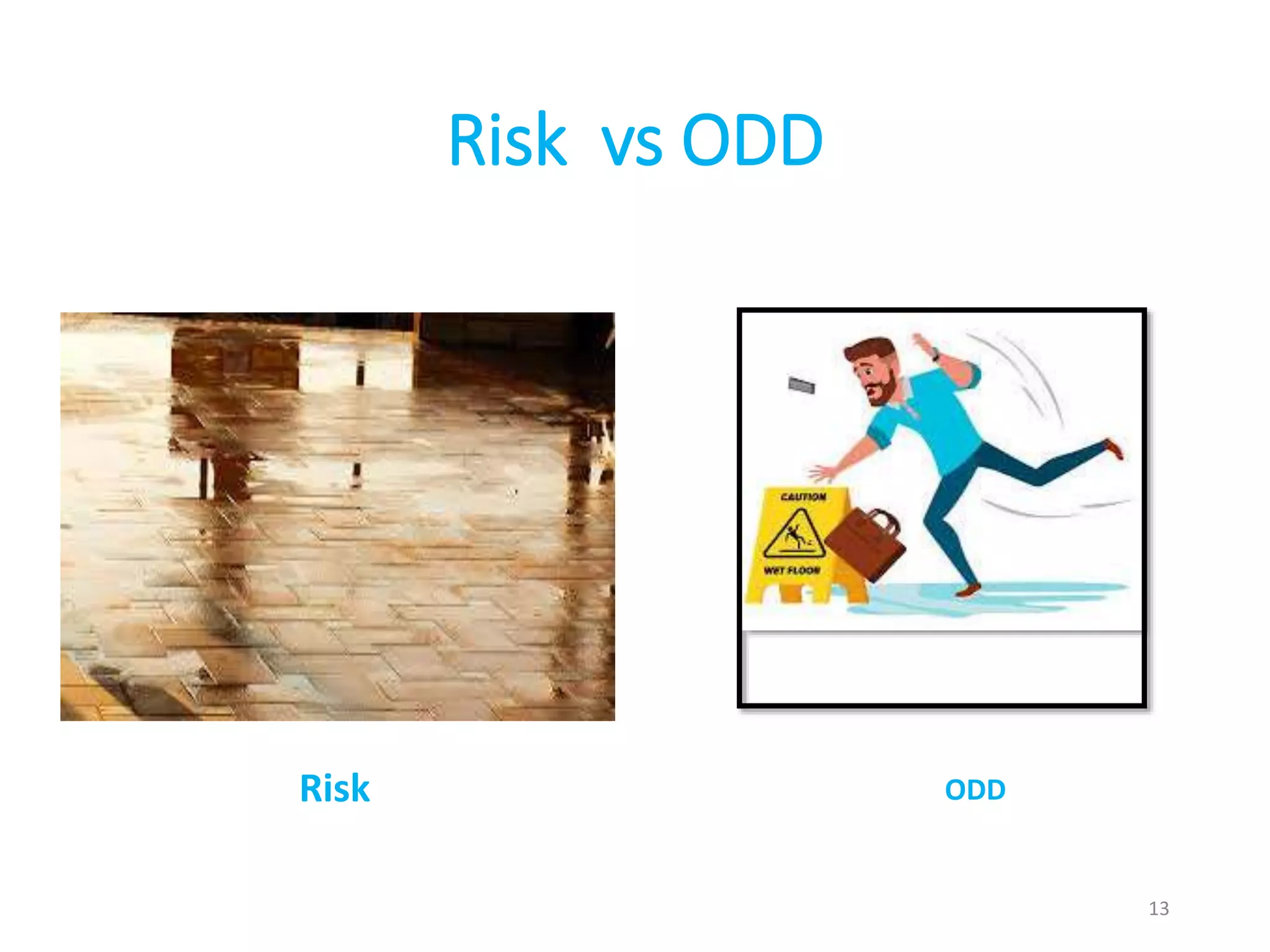 Risk vs ODD

CAUTION

WET FLOOR

Risk

ODD

13